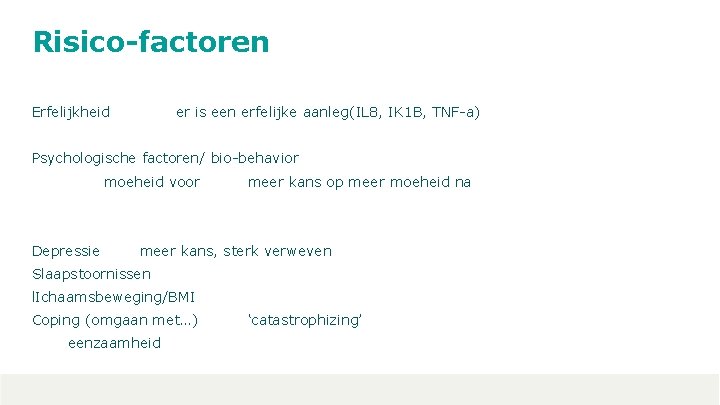 Risico-factoren

Erfelijkheid er is een erfelijke aanleg(IL8, IK1B, TNF-a)

Psychologische factoren/ bio-behavior
moeheid voor meer kans op meer moeheid na

Depressie meer kans, sterk verweven
Slaapstoornissen
lIchaamsbeweging/BMI
Coping (omgaan met...) 'catastrophizing'
eenzaamheid